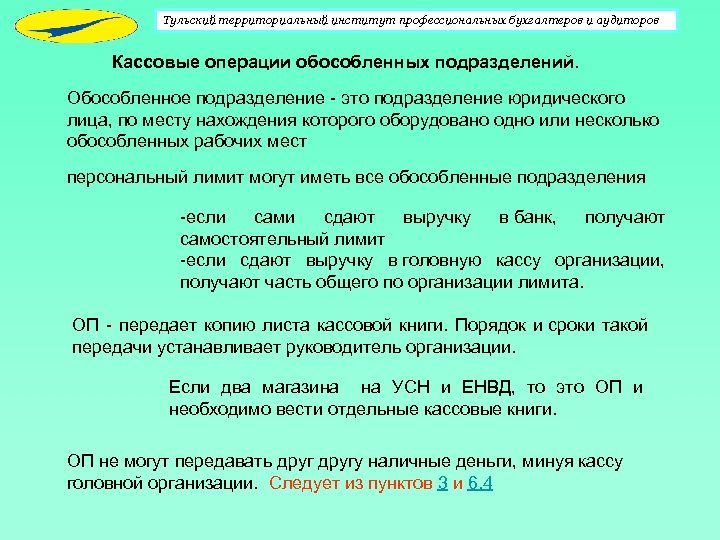 Тульский территориальный институт профессиональных бухгалтеров и аудиторов

Кассовые операции обособленных подразделений.

Обособленное подразделение - это подразделение юридического лица, по месту нахождения которого оборудовано одно или несколько обособленных рабочих мест

персональный лимит могут иметь все обособленные подразделения

-если сами сдают выручку в банк, получают самостоятельный лимит
-если сдают выручку в головную кассу организации, получают часть общего по организации лимита.

ОП - передает копию листа кассовой книги. Порядок и сроки такой передачи устанавливает руководитель организации.

Если два магазина на УСН и ЕНВД, то это ОП и необходимо вести отдельные кассовые книги.

ОП не могут передавать друг другу наличные деньги, минуя кассу головной организации. Следует из пунктов 3 и 6.4